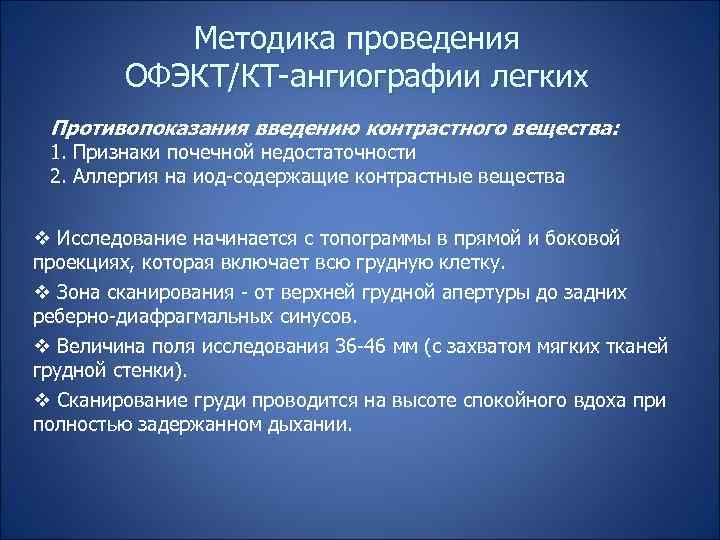 Методика проведения ОФЭКТ/КТ-ангиографии легких

Противопоказания введению контрастного вещества:
1. Признаки почечной недостаточности
2. Аллергия на иод-содержащие контрастные вещества

❖ Исследование начинается с топограммы в прямой и боковой проекциях, которая включает всю грудную клетку.

❖ Зона сканирования - от верхней грудной апертуры до задних реберно-диафрагмальных синусов.

❖ Величина поля исследования 36-46 мм (с захватом мягких тканей грудной стенки).

❖ Сканирование груди проводится на высоте спокойного вдоха при полностью задержанном дыхании.